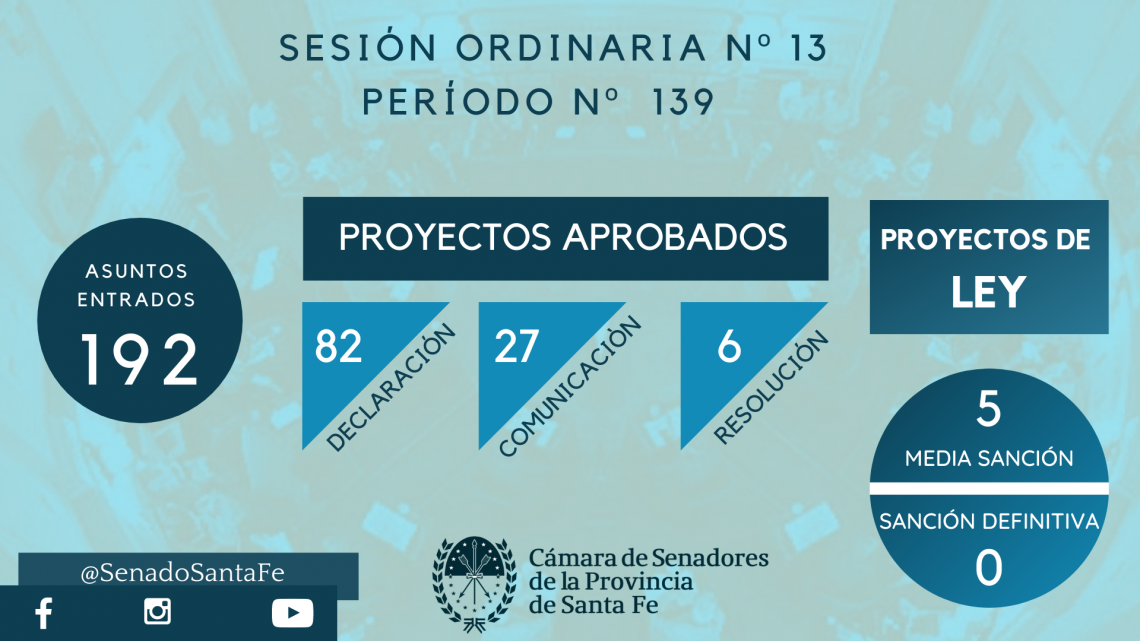 SESIÓN ORDINARIA Nº 13
PERÍODO Nº 139

ASUNTOS ENTRADOS
192

PROYECTOS APROBADOS

82
DECLARACIÓN

27
COMUNICACIÓN

6
RESOLUCIÓN

PROYECTOS DE
LEY

5
MEDIA SANCIÓN

SANCIÓN DEFINITIVA
0

@SenadoSantaFe

Cámara de Senadores
de la Provincia
de Santa Fe